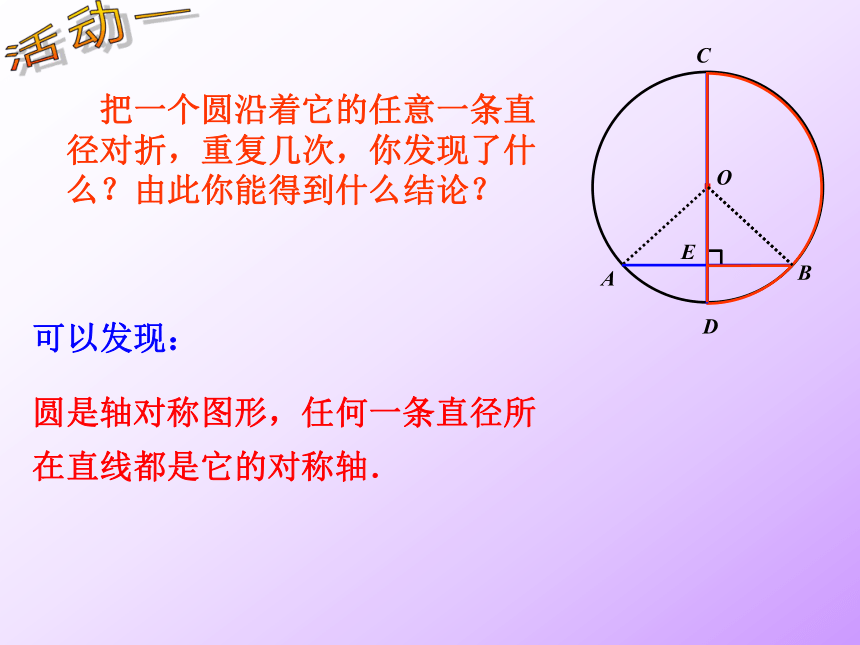 活动一

把一个圆沿着它的任意一条直径对折，重复几次，你发现了什么？由此你能得到什么结论？

C
O
E
A
B
D

可以发现：

圆是轴对称图形，任何一条直径所在直线都是它的对称轴.